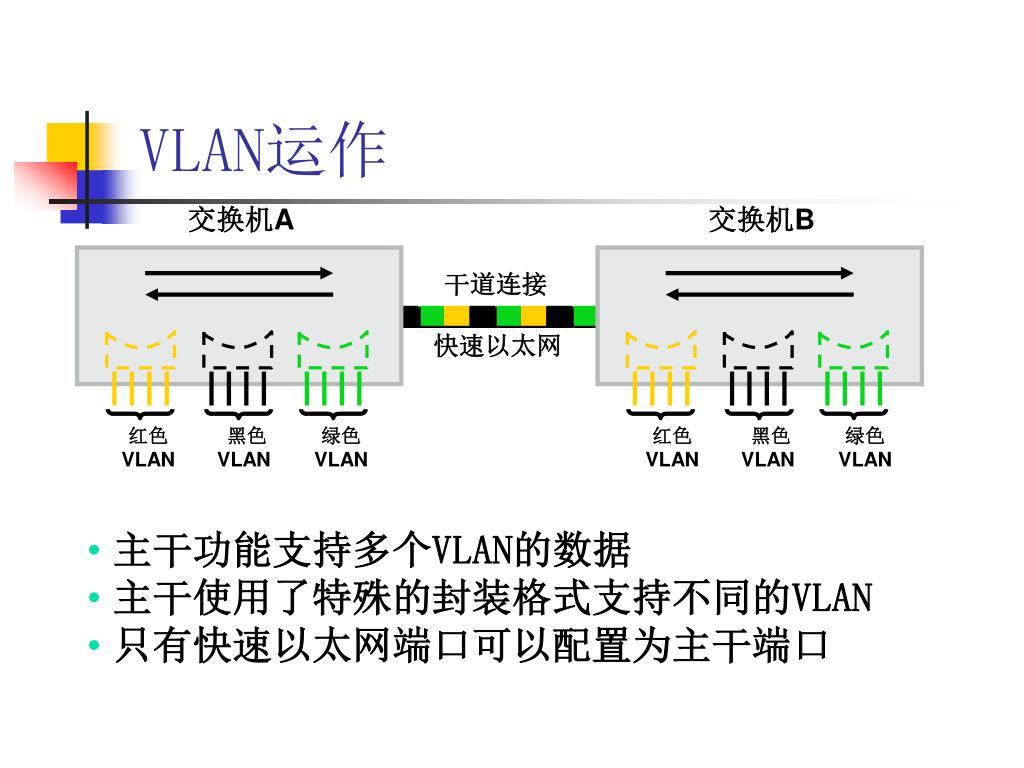 VLAN运作

交换机A

交换机B

干道连接

快速以太网

红色 VLAN

黑色 VLAN

绿色 VLAN

红色 VLAN

黑色 VLAN

绿色 VLAN

• 主干功能支持多个VLAN的数据
• 主干使用了特殊的封装格式支持不同的VLAN
• 只有快速以太网端口可以配置为主干端口